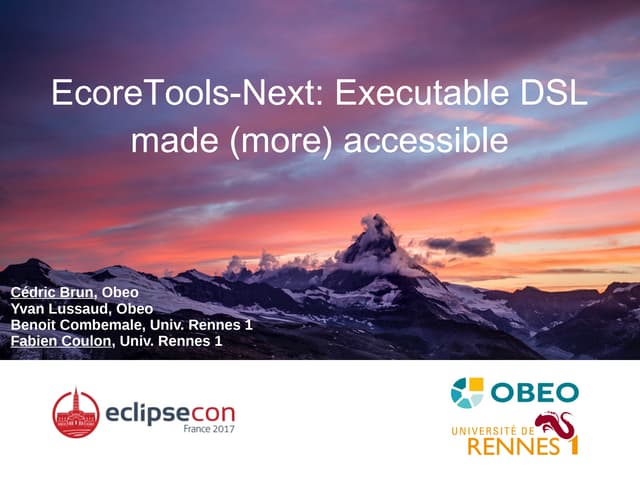 EcoreTools-Next: Executable DSL made (more) accessible

Cédric Brun, Obeo
Yvan Lussaud, Obeo
Benoit Combemale, Univ. Rennes 1
Fabien Coulon, Univ. Rennes 1

eclipsecon
France 2017

OBEO

UNIVERSITÉ DE
RENNES 1